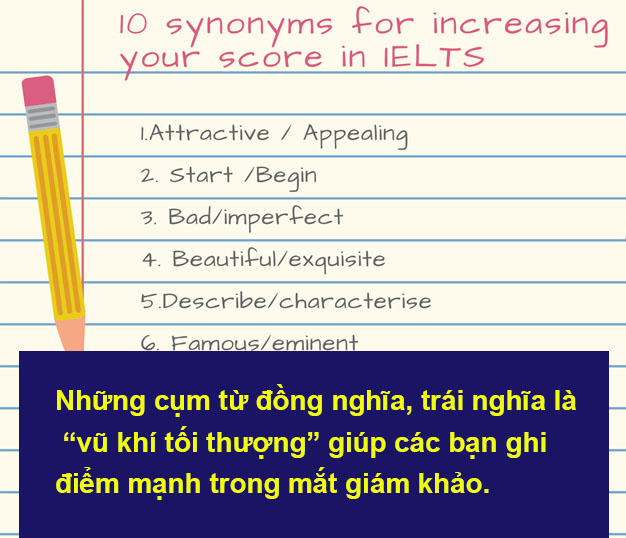 10 synonyms for increasing your score in IELTS

1.Attractive / Appealing

2. Start /Begin

3. Bad/imperfect

4. Beautiful/exquisite

5.Describe/characterise

6. Famous/eminent

Những cụm từ đồng nghĩa, trái nghĩa là “vũ khí tối thượng” giúp các bạn ghi điểm mạnh trong mắt giám khảo.